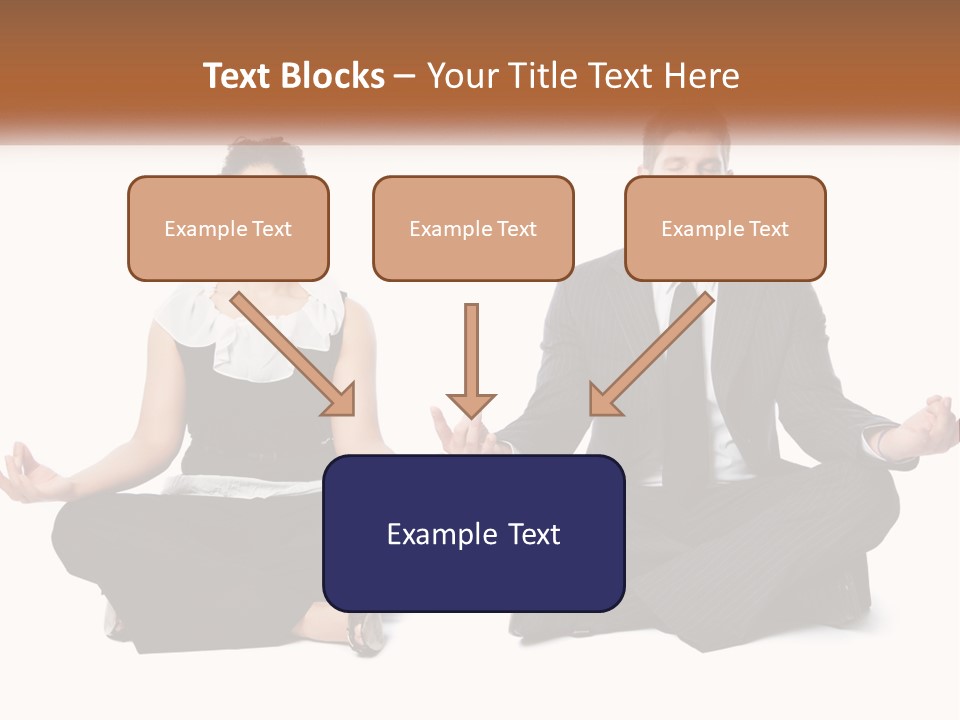 Text Blocks – Your Title Text Here

Example Text

Example Text

Example Text

Example Text